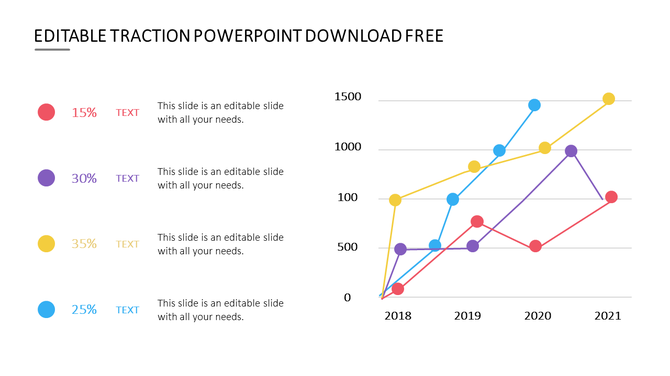 EDITABLE TRACTION POWERPOINT DOWNLOAD FREE

15% TEXT This slide is an editable slide with all your needs.

30% TEXT This slide is an editable slide with all your needs.

35% TEXT This slide is an editable slide with all your needs.

25% TEXT This slide is an editable slide with all your needs.

1500
1000
100
500
0
2018
2019
2020
2021